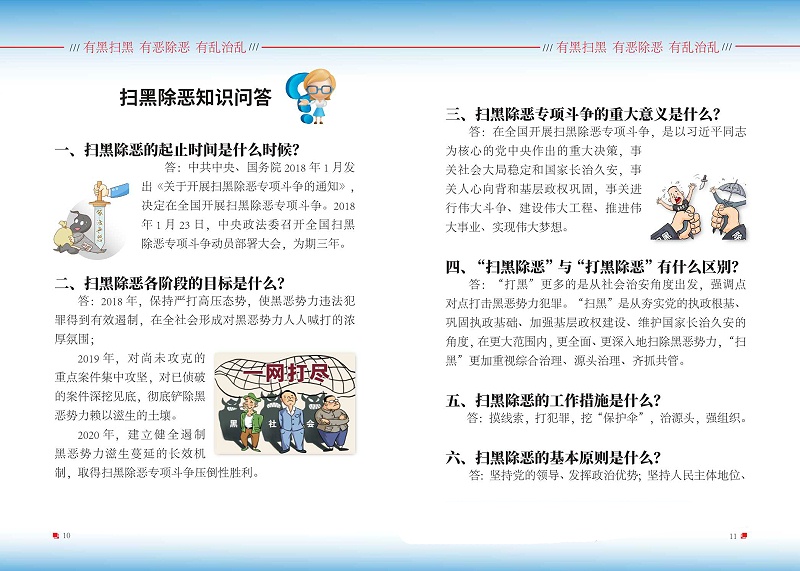 /// 有黑扫黑 有恶除恶 有乱治乱 ///

扫黑除恶知识问答

一、扫黑除恶的起止时间是什么时候?

答：中共中央、国务院 2018 年 1 月发出《关于开展扫黑除恶专项斗争的通知》，决定在全国开展扫黑除恶专项斗争。2018 年 1 月 23 日，中央政法委召开全国扫黑除恶专项斗争动员部署大会，为期三年。

二、扫黑除恶各阶段的目标是什么?

答：2018 年，保持严打高压态势，使黑恶势力违法犯罪得到有效遏制，在全社会形成对黑恶势力人人喊打的浓厚氛围；

2019 年，对尚未攻克的重点案件集中攻坚，对已侦破的案件深挖见底，彻底铲除黑恶势力赖以滋生的土壤。

一网打尽

黑 社 会

2020 年，建立健全遏制黑恶势力滋生蔓延的长效机制，取得扫黑除恶专项斗争压倒性胜利。

10

/// 有黑扫黑 有恶除恶 有乱治乱 ///

三、扫黑除恶专项斗争的重大意义是什么?

答：在全国开展扫黑除恶专项斗争，是以习近平同志为核心的党中央作出的重大决策，事关社会大局稳定和国家长治久安，事关人心向背和基层政权巩固，事关进行伟大斗争、建设伟大工程、推进伟大事业、实现伟大梦想。

四、“扫黑除恶”与“打黑除恶”有什么区别?

答：“打黑”更多的是从社会治安角度出发，强调点对点打击黑恶势力犯罪。“扫黑”是从夯实党的执政根基、巩固执政基础、加强基层政权建设、维护国家长治久安的角度，在更大范围内，更全面、更深入地扫除黑恶势力，“扫黑”更加重视综合治理、源头治理、齐抓共管。

五、扫黑除恶的工作措施是什么?

答：摸线索，打犯罪，挖“保护伞”，治源头，强组织。

六、扫黑除恶的基本原则是什么?

答：坚持党的领导、发挥政治优势；坚持人民主体地位、

11